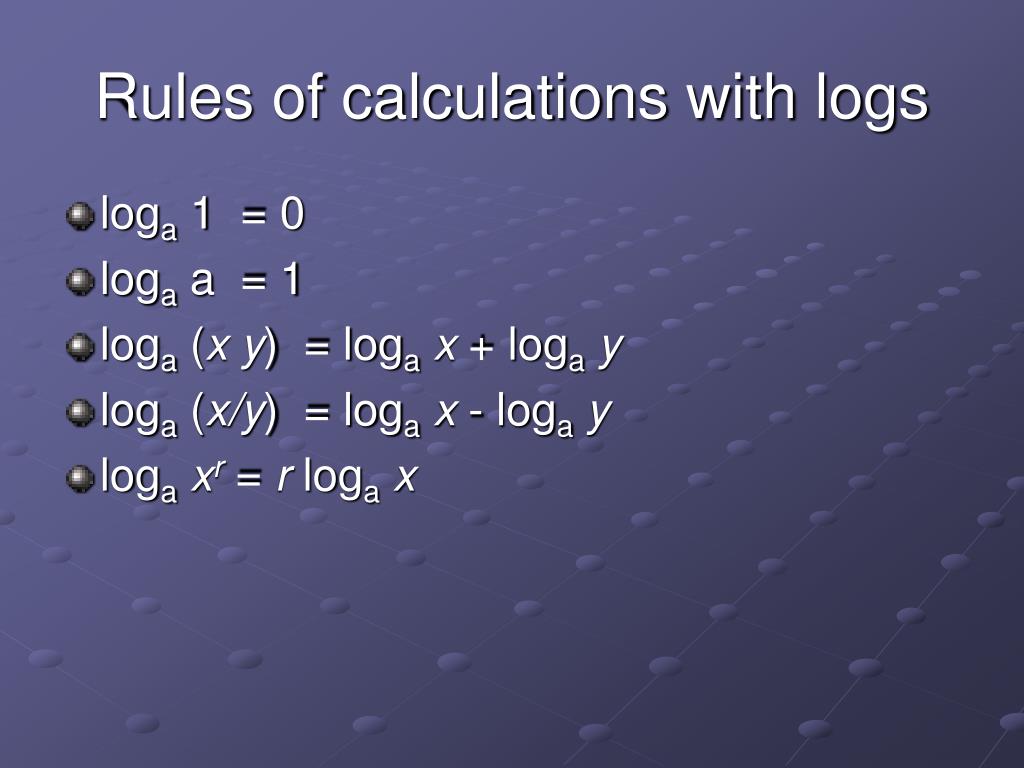 Rules of calculations with logs

$\log_a 1 = 0$

$\log_a a = 1$

$\log_a (x\, y) = \log_a x + \log_a y$

$\log_a (x/y) = \log_a x - \log_a y$

$\log_a x^r = r \log_a x$